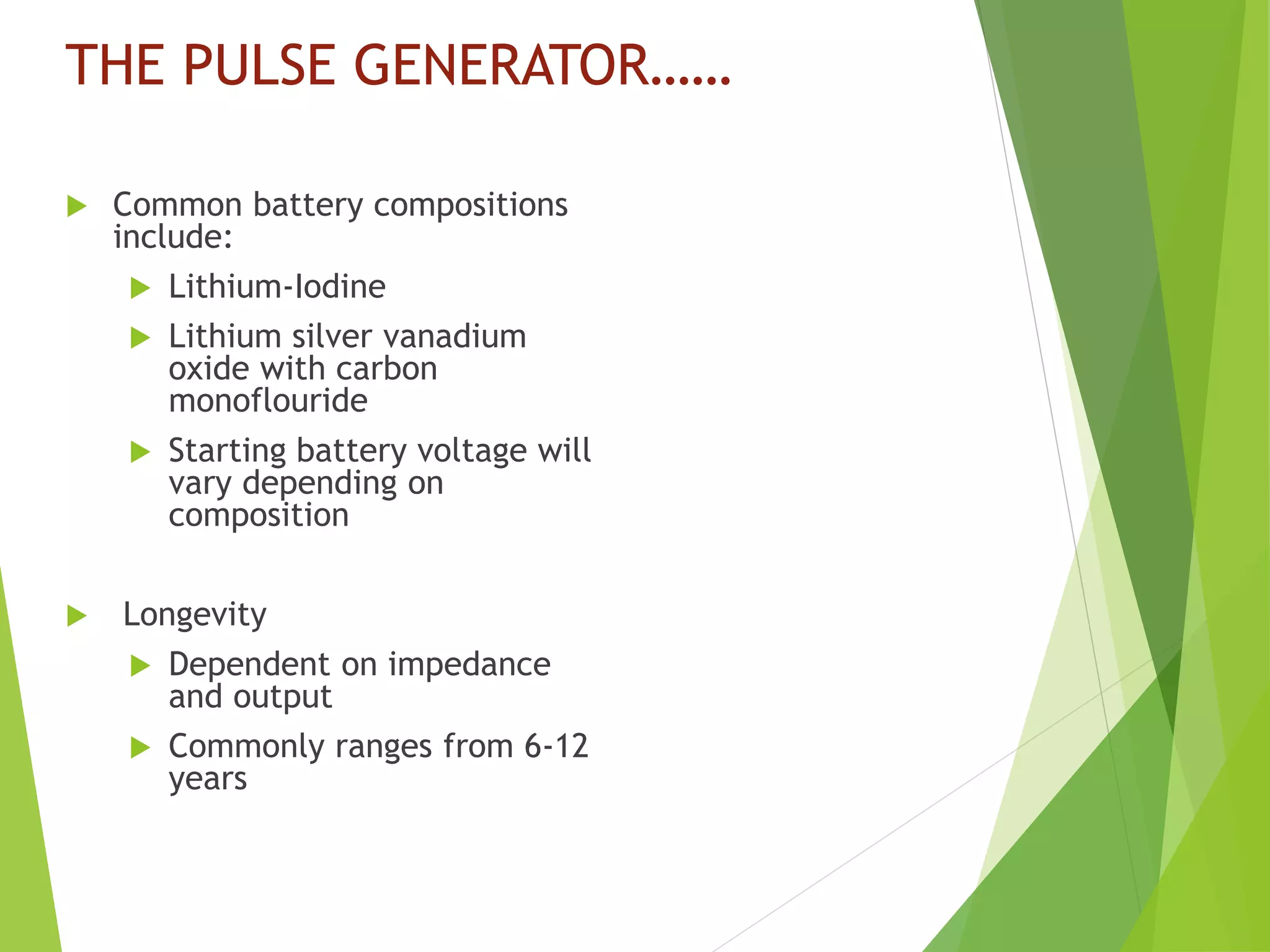 THE PULSE GENERATOR……

Common battery compositions include:

Lithium-Iodine

Lithium silver vanadium oxide with carbon monoflouride

Starting battery voltage will vary depending on composition

Longevity

Dependent on impedance and output

Commonly ranges from 6-12 years